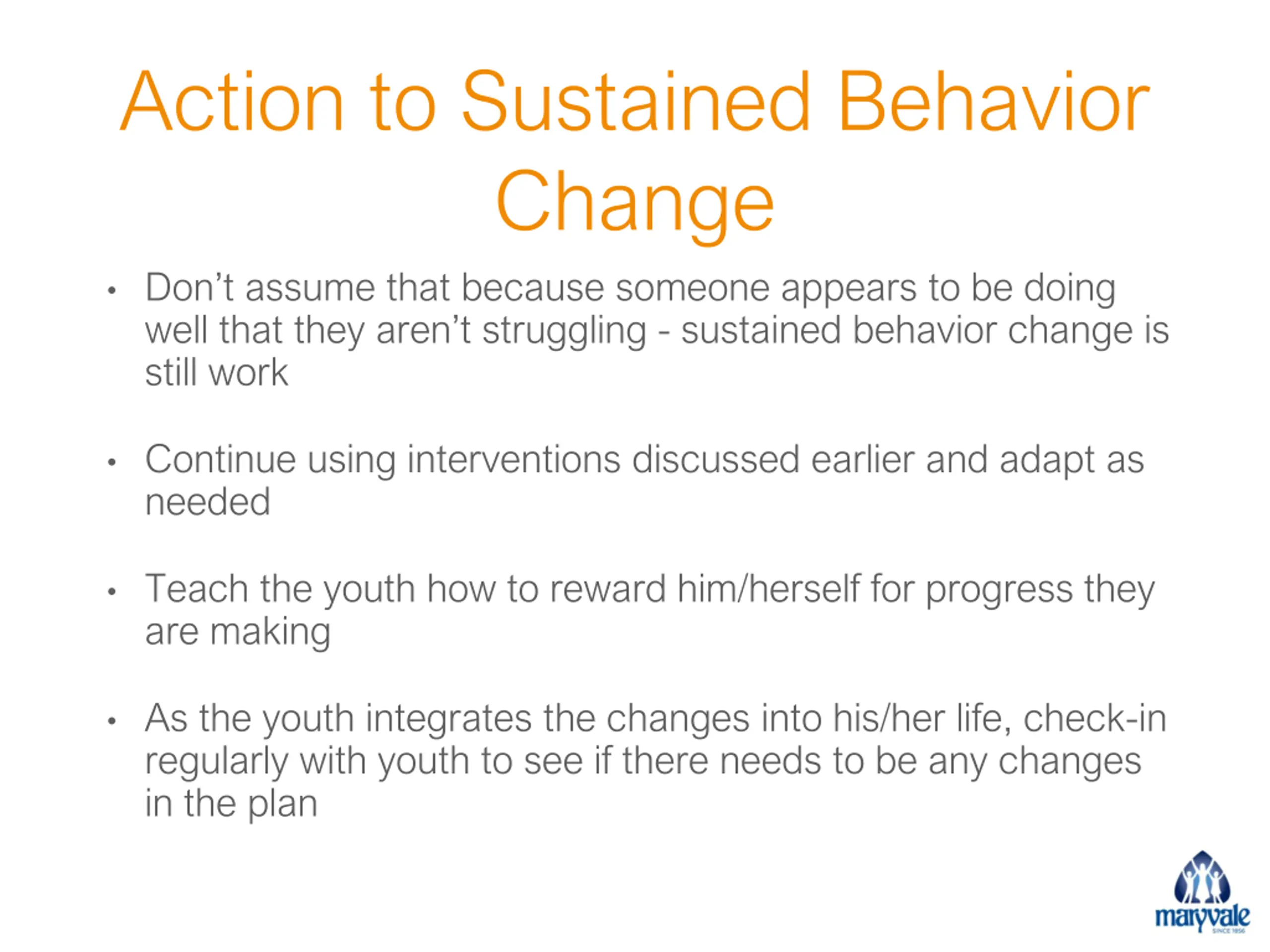 Action to Sustained Behavior Change

• Don't assume that because someone appears to be doing well that they aren't struggling - sustained behavior change is still work

• Continue using interventions discussed earlier and adapt as needed

• Teach the youth how to reward him/herself for progress they are making

• As the youth integrates the changes into his/her life, check-in regularly with youth to see if there needs to be any changes in the plan

maryvale
SINCE 1856